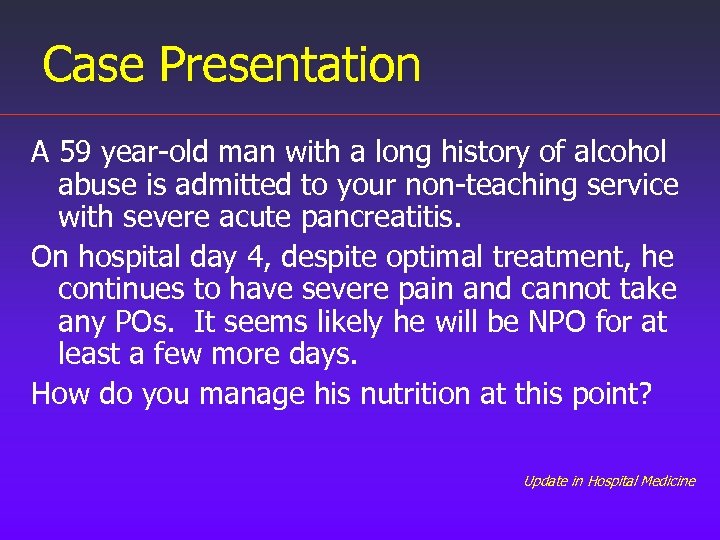 Case Presentation

A 59 year-old man with a long history of alcohol abuse is admitted to your non-teaching service with severe acute pancreatitis.

On hospital day 4, despite optimal treatment, he continues to have severe pain and cannot take any POs. It seems likely he will be NPO for at least a few more days.

How do you manage his nutrition at this point?

Update in Hospital Medicine